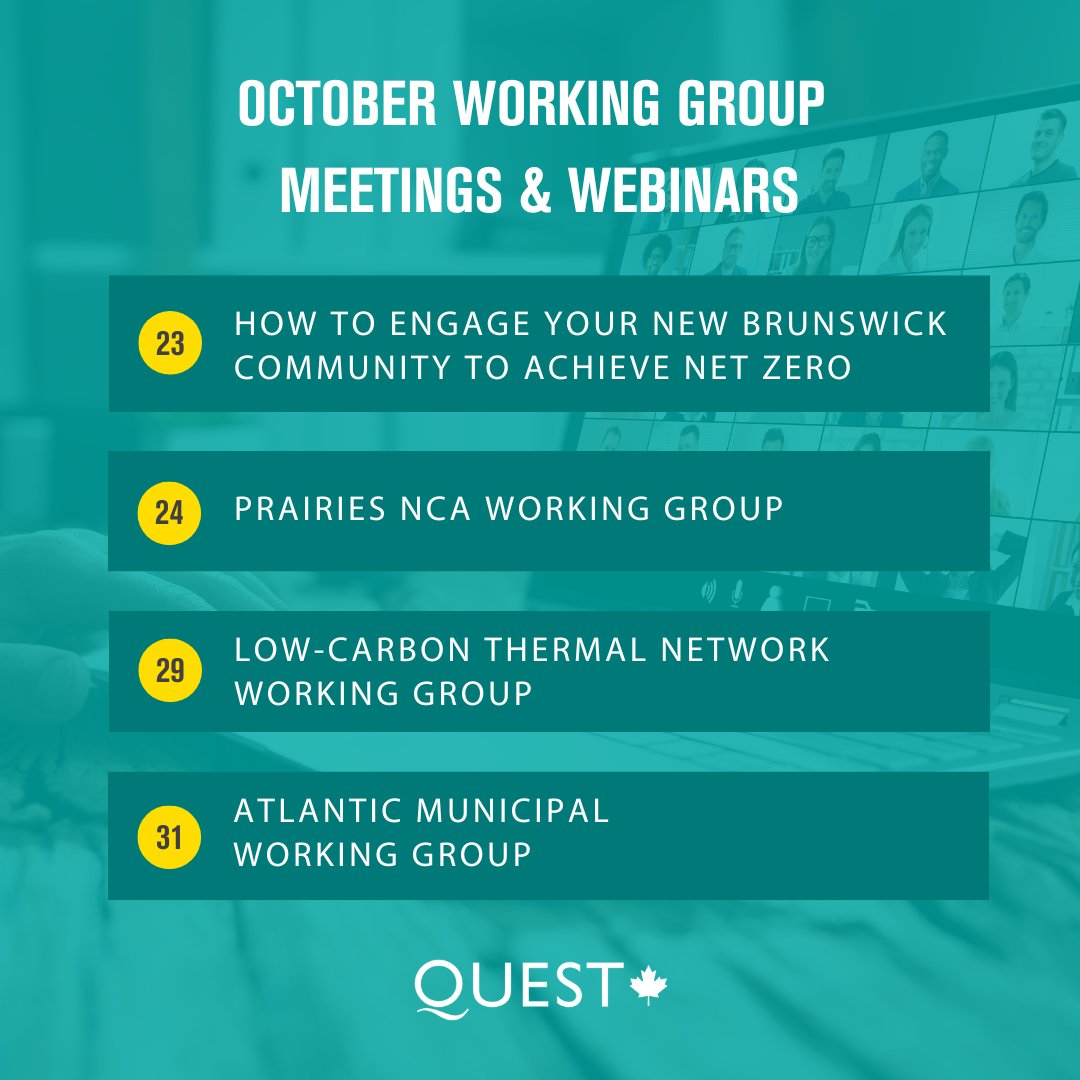 OCTOBER WORKING GROUP MEETINGS & WEBINARS

23 HOW TO ENGAGE YOUR NEW BRUNSWICK COMMUNITY TO ACHIEVE NET ZERO

24 PRAIRIES NCA WORKING GROUP

29 LOW-CARBON THERMAL NETWORK WORKING GROUP

31 ATLANTIC MUNICIPAL WORKING GROUP

QUEST